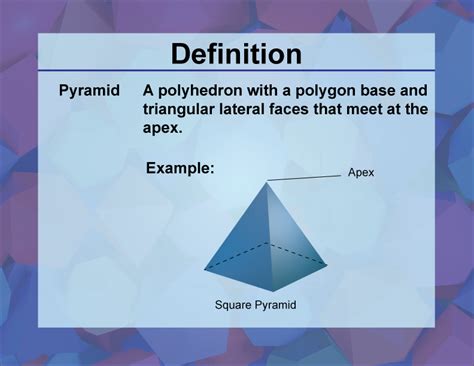 Definition

Pyramid

A polyhedron with a polygon base and triangular lateral faces that meet at the apex.

Example:

Apex

Square Pyramid